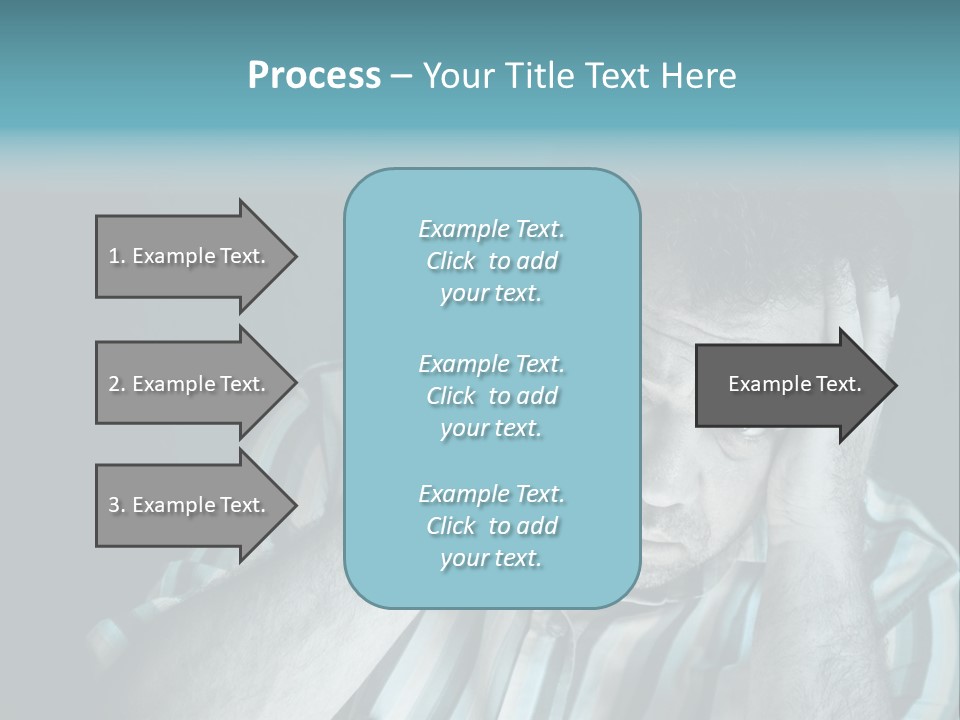 Process – Your Title Text Here

1. Example Text.

2. Example Text.

3. Example Text.

Example Text. Click to add your text.

Example Text. Click to add your text.

Example Text. Click to add your text.

Example Text.